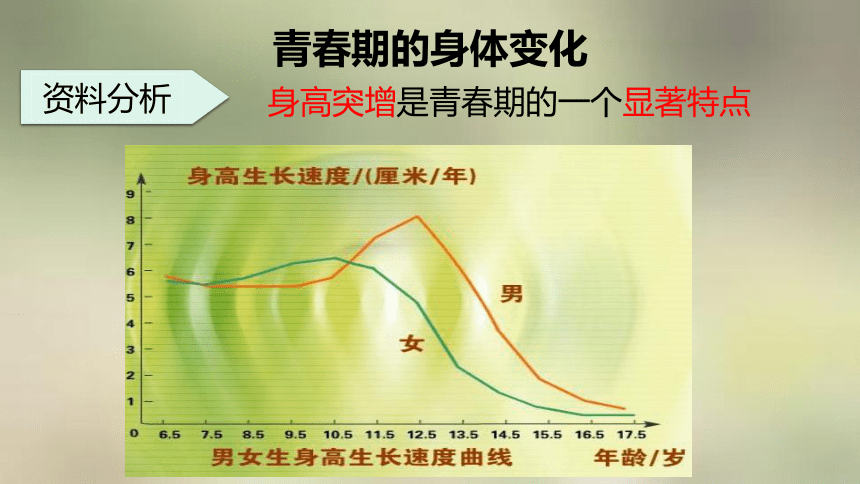 青春期的身体变化

资料分析

身高突增是青春期的一个显著特点

身高生长速度/(厘米/年)

9
8
7
6
5
4
3
2
1
0

男

女

6.5 7.5 8.5 9.5 10.5 11.5 12.5 13.5 14.5 15.5 16.5 17.5

男女生身高生长速度曲线

年龄/岁